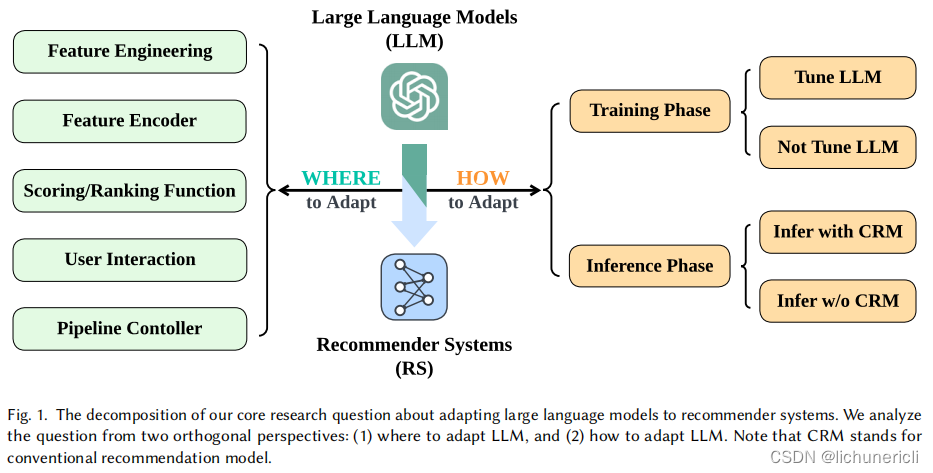 Large Language Models
(LLM)

Feature Engineering

Feature Encoder

Scoring/Ranking Function

User Interaction

Pipeline Contoller

WHERE
to Adapt

HOW
to Adapt

Training Phase

Tune LLM

Not Tune LLM

Inference Phase

Infer with CRM

Infer w/o CRM

Recommender Systems
(RS)

Fig. 1. The decomposition of our core research question about adapting large language models to recommender systems. We analyze the question from two orthogonal perspectives: (1) where to adapt LLM, and (2) how to adapt LLM. Note that CRM stands for conventional recommendation model.

CSDN @lichunericli